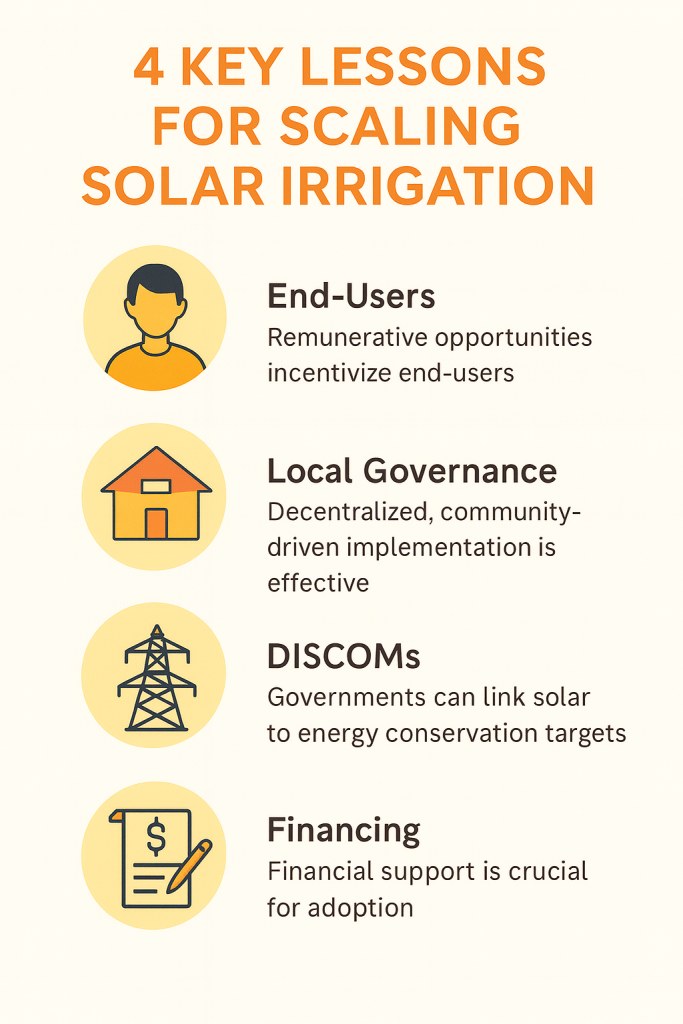 4 KEY LESSONS FOR SCALING SOLAR IRRIGATION

End-Users
Remunerative opportunities incentivize end-users

Local Governance
Decentralized, community-driven implementation is effective

DISCOMs
Governments can link solar to energy conservation targets

$
Financing
Financial support is crucial for adoption